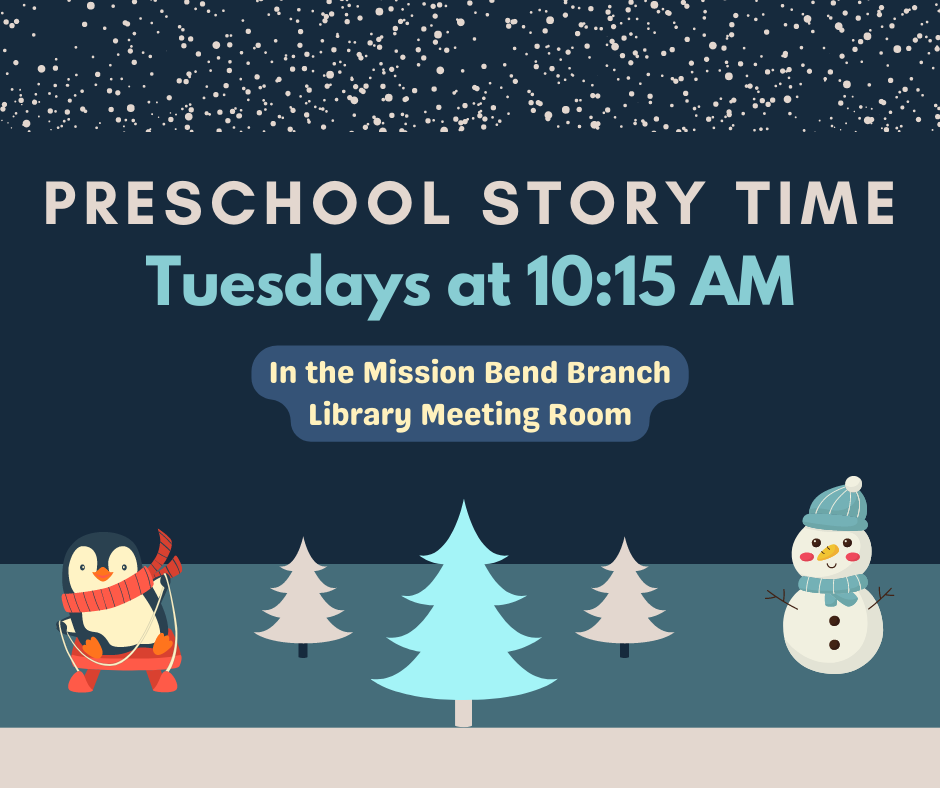 PRESCHOOL STORY TIME
Tuesdays at 10:15 AM

In the Mission Bend Branch Library Meeting Room